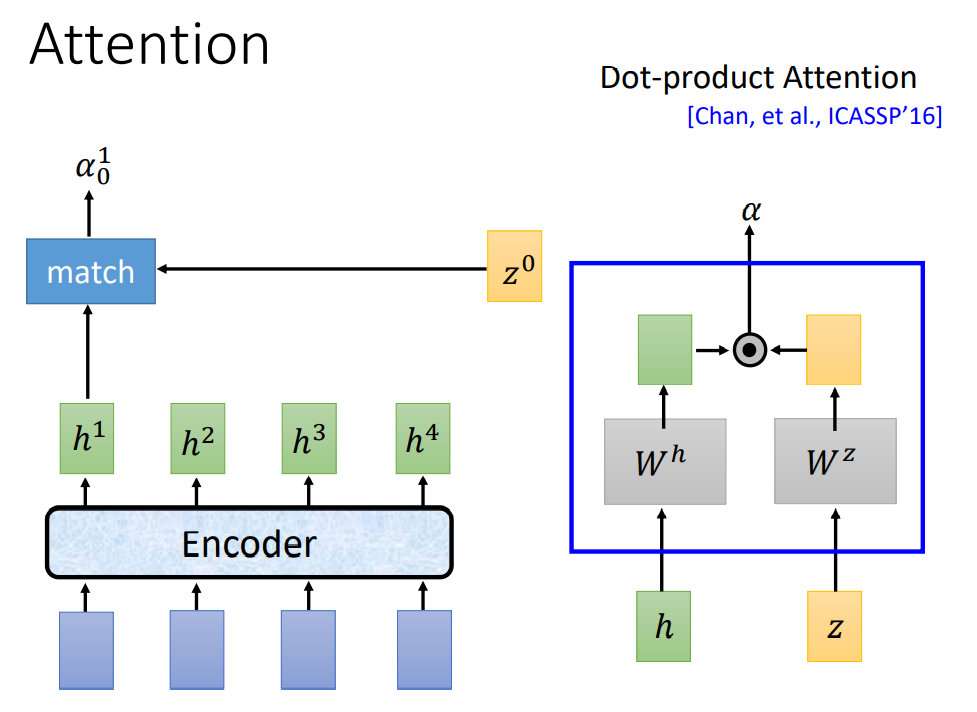 Attention

Dot-product Attention
[Chan, et al., ICASSP'16]

$\alpha_0^1$

match

$z^0$

$h^1$ $h^2$ $h^3$ $h^4$

Encoder

$\alpha$

$W^h$

$W^z$

$h$

$z$